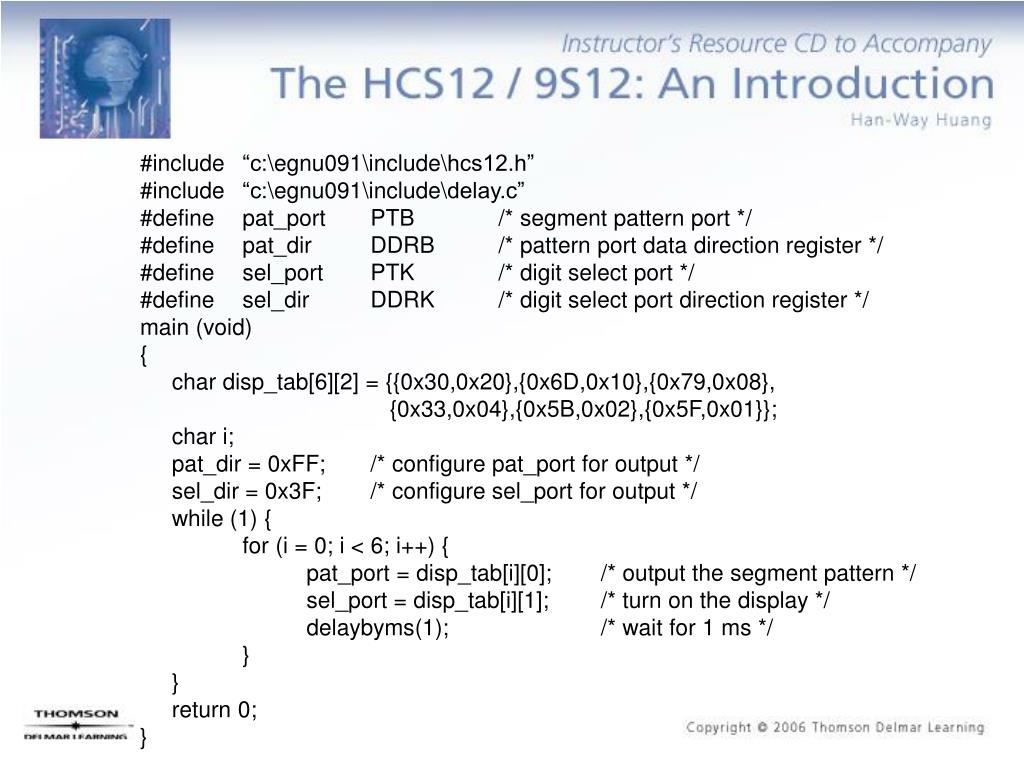 Instructor's Resource CD to Accompany
The HCS12 / 9S12: An Introduction
Han-Way Huang

#include “c:\egnu091\include\hcs12.h”
#include “c:\egnu091\include\delay.c”
#define pat_port PTB /* segment pattern port */
#define pat_dir DDRB /* pattern port data direction register */
#define sel_port PTK /* digit select port */
#define sel_dir DDRK /* digit select port direction register */
main (void)
{
char disp_tab[6][2] = {{0x30,0x20},{0x6D,0x10},{0x79,0x08},
{0x33,0x04},{0x5B,0x02},{0x5F,0x01}};
char i;
pat_dir = 0xFF; /* configure pat_port for output */
sel_dir = 0x3F; /* configure sel_port for output */
while (1) {
for (i = 0; i < 6; i++) {
pat_port = disp_tab[i][0]; /* output the segment pattern */
sel_port = disp_tab[i][1]; /* turn on the display */
delaybyms(1); /* wait for 1 ms */
}
}
return 0;
}

THOMSON
DELMAR LEARNING

Copyright © 2006 Thomson Delmar Learning